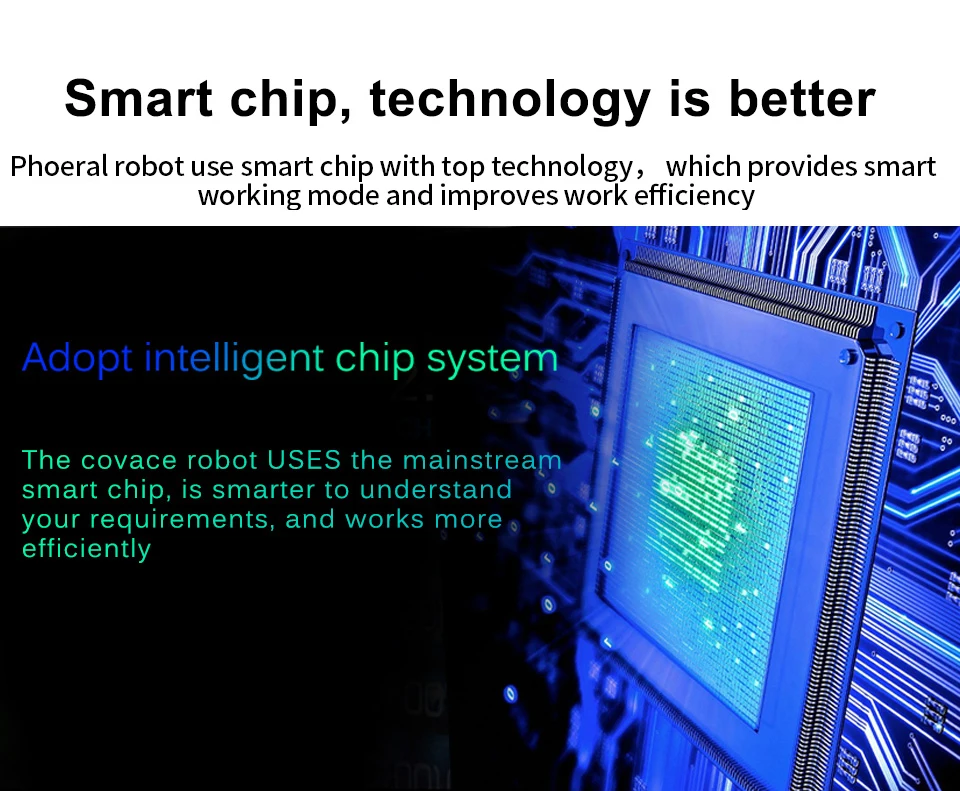 Smart chip, technology is better

Phoeral robot use smart chip with top technology， which provides smart working mode and improves work efficiency

Adopt intelligent chip system

The covace robot USES the mainstream smart chip, is smarter to understand your requirements, and works more efficiently